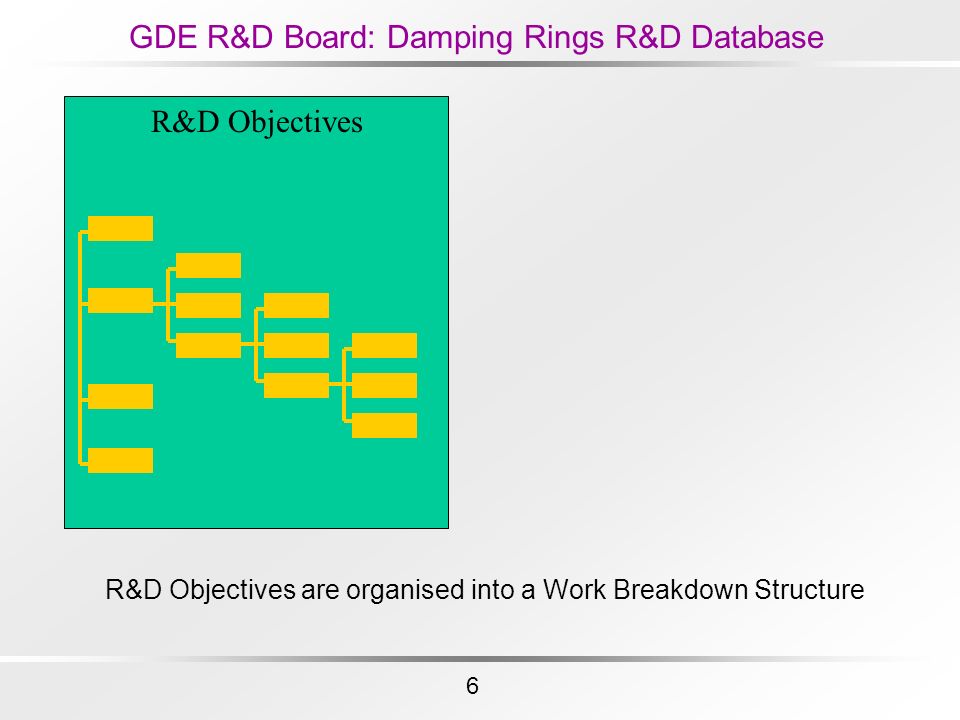 GDE R&D Board: Damping Rings R&D Database

R&D Objectives

R&D Objectives are organised into a Work Breakdown Structure

6